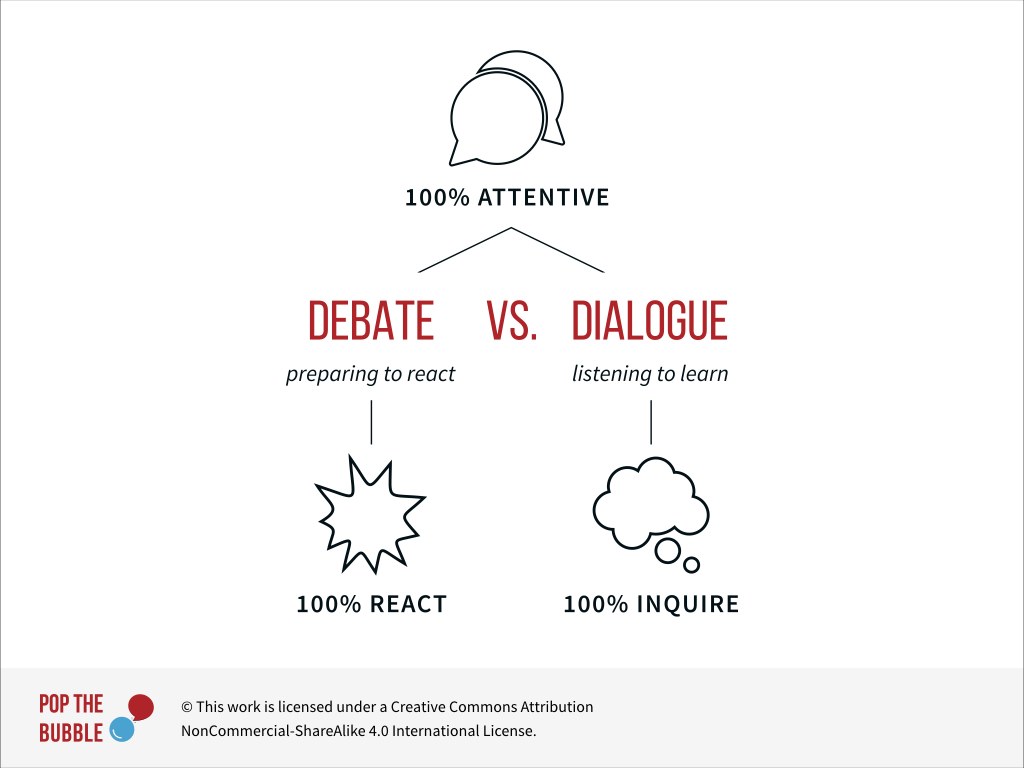 100% ATTENTIVE

DEBATE VS. DIALOGUE

preparing to react

listening to learn

100% REACT

100% INQUIRE

POP THE BUBBLE

© This work is licensed under a Creative Commons Attribution NonCommercial-ShareAlike 4.0 International License.